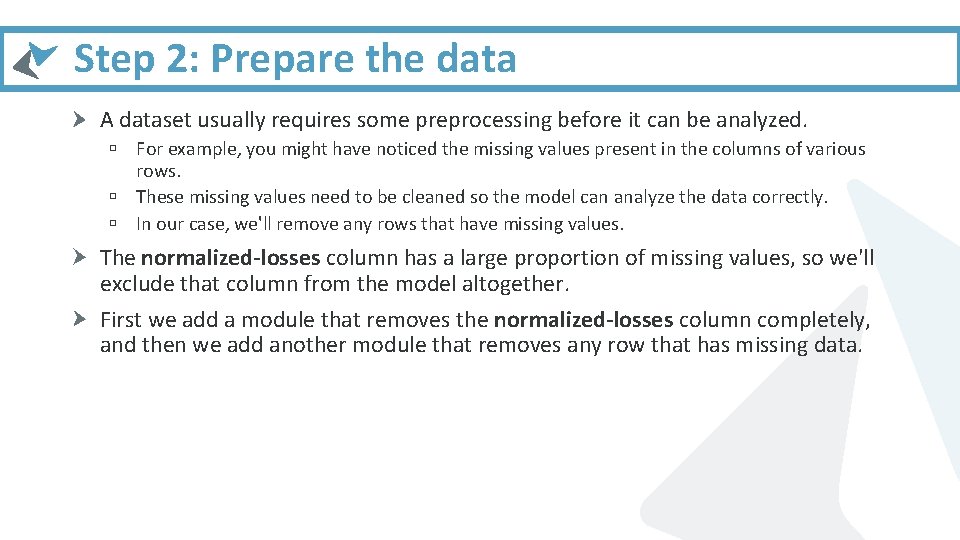 Step 2: Prepare the data

A dataset usually requires some preprocessing before it can be analyzed.

For example, you might have noticed the missing values present in the columns of various rows.

These missing values need to be cleaned so the model can analyze the data correctly.

In our case, we'll remove any rows that have missing values.

The normalized-losses column has a large proportion of missing values, so we'll exclude that column from the model altogether.

First we add a module that removes the normalized-losses column completely, and then we add another module that removes any row that has missing data.